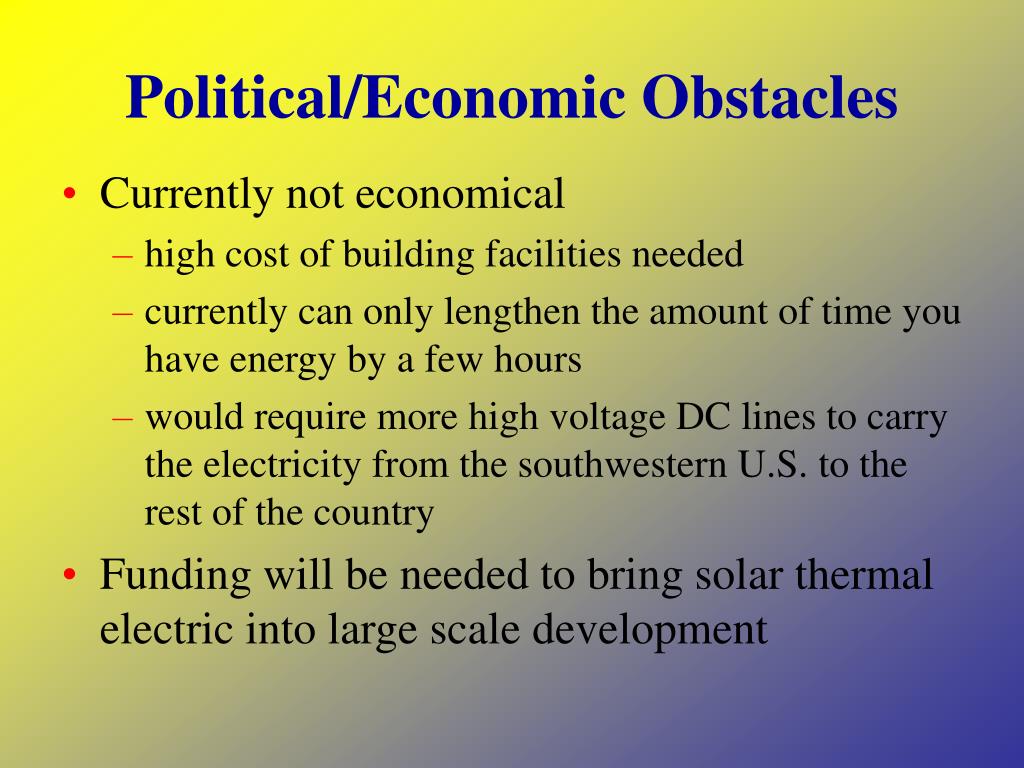 Political/Economic Obstacles

• Currently not economical
– high cost of building facilities needed
– currently can only lengthen the amount of time you have energy by a few hours
– would require more high voltage DC lines to carry the electricity from the southwestern U.S. to the rest of the country

• Funding will be needed to bring solar thermal electric into large scale development